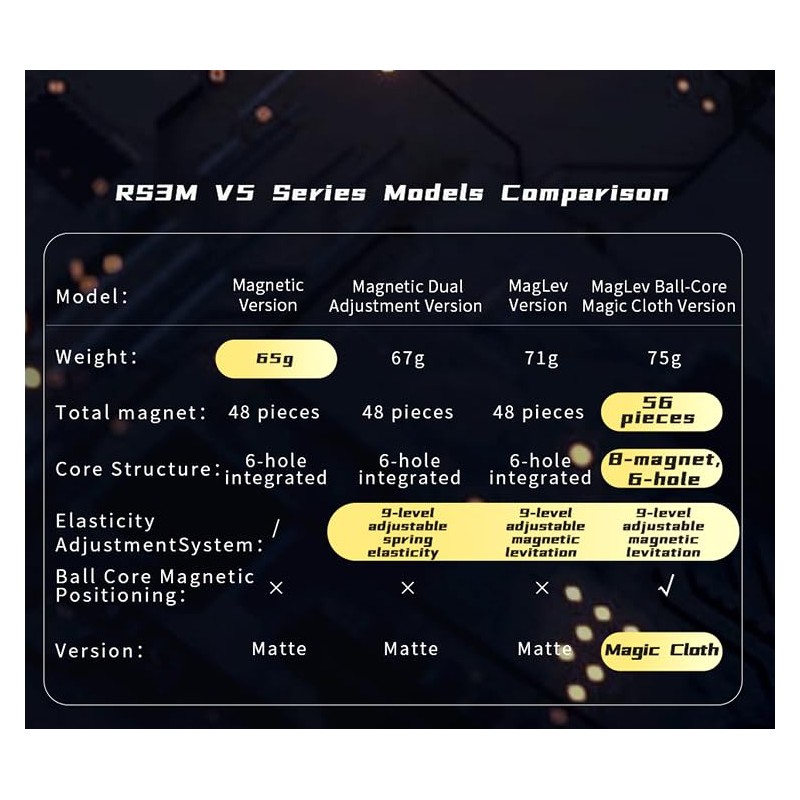 RS3M V5 Series Models Comparison

| Model: | Magnetic Version | Magnetic Dual Adjustment Version | MagLev Version | MagLev Ball-Core Magic Cloth Version |
|---|---|---|---|---|
| Weight: | 65g | 67g | 71g | 75g |
| Total magnet: | 48 pieces | 48 pieces | 48 pieces | 56 pieces |
| Core Structure: | 6-hole integrated | 6-hole integrated | 6-hole integrated | 8-magnet, 6-hole |
| Elasticity AdjustmentSystem: | / | 9-level adjustable spring elasticity | 9-level adjustable magnetic levitation | 9-level adjustable magnetic levitation |
| Ball Core Magnetic Positioning: | × | × | × | √ |
| Version: | Matte | Matte | Matte | Magic Cloth |